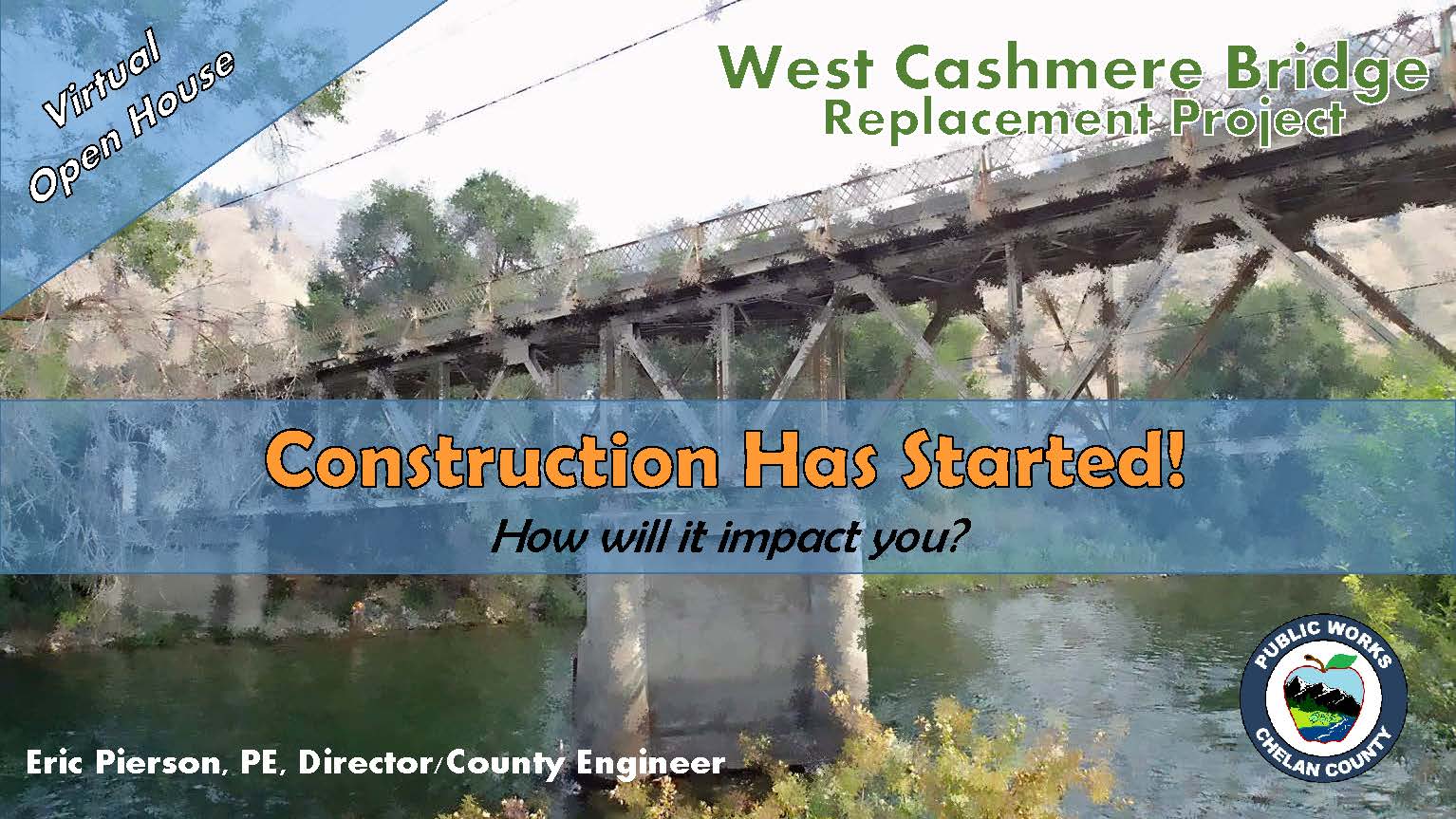 Virtual Open House

West Cashmere Bridge
Replacement Project

Construction Has Started!

How will it impact you?

Eric Pierson, PE, Director/County Engineer

PUBLIC WORKS
CHELAN COUNTY